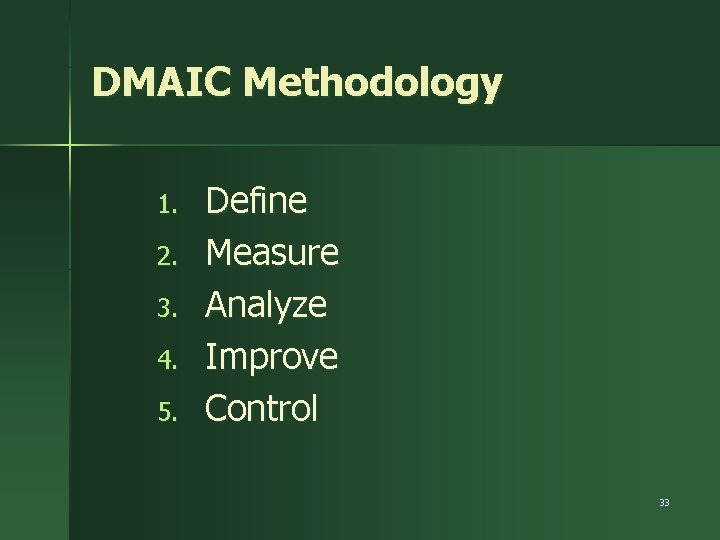 DMAIC Methodology

1. Define
2. Measure
3. Analyze
4. Improve
5. Control

33